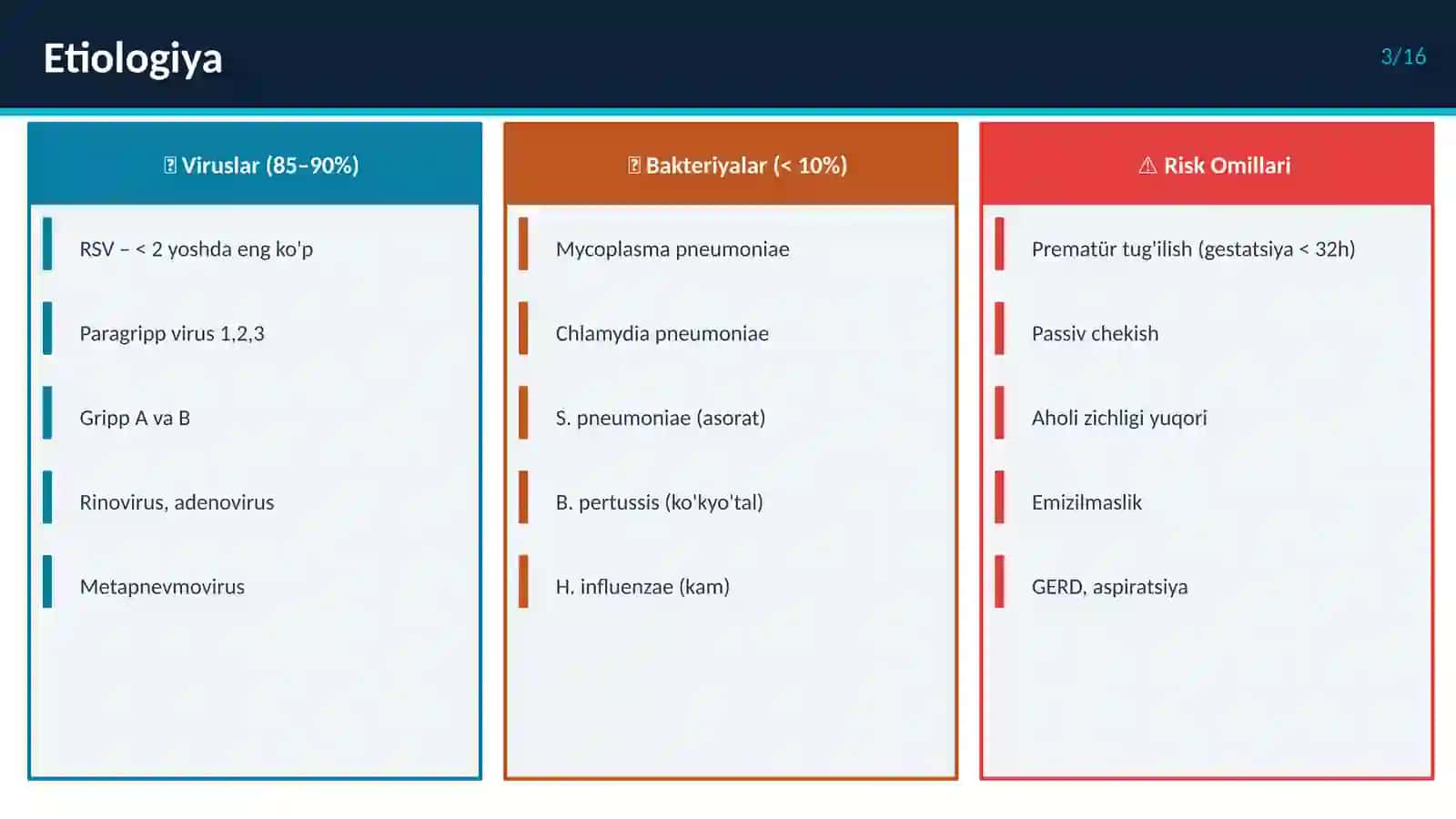 Etiologiya

3/16

Viruslar (85–90%)

RSV – < 2 yoshda eng ko'p

Paragripp virus 1,2,3

Gripp A va B

Rinovirus, adenovirus

Metapnevmovirus

Bakteriyalar (< 10%)

Mycoplasma pneumoniae

Chlamydia pneumoniae

S. pneumoniae (asorat)

B. pertussis (ko'kyo'tal)

H. influenzae (kam)

⚠ Risk Omillari

Prematür tug'ilish (gestatsiya < 32h)

Passiv chekish

Aholi zichligi yuqori

Emizilmaslik

GERD, aspiratsiya